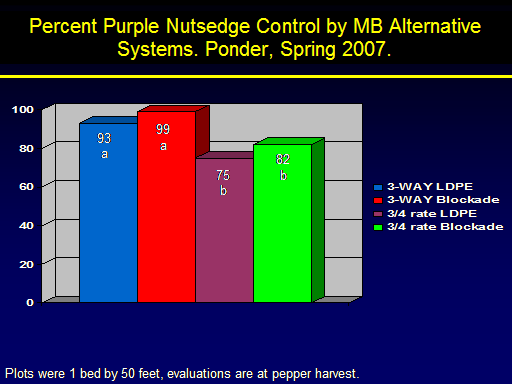 Percent Purple Nutsedge Control by MB Alternative Systems. Ponder, Spring 2007.

100
80
60
40
20
0

93
a

99
a

75
b

82
b

3-WAY LDPE
3-WAY Blockade
3/4 rate LDPE
3/4 rate Blockade

Plots were 1 bed by 50 feet, evaluations are at pepper harvest.